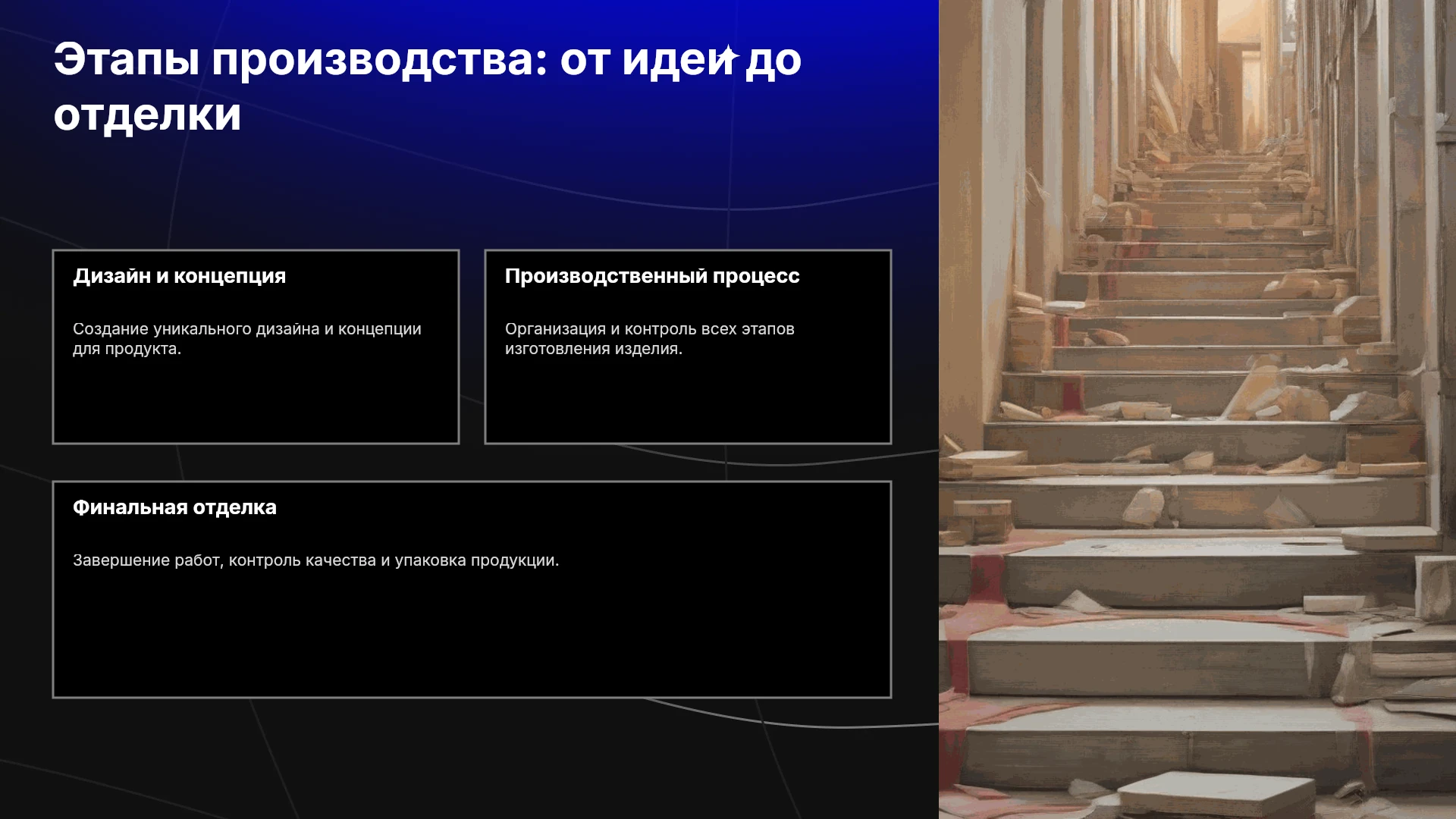 Этапы производства: от идеи до отделки

Дизайн и концепция

Создание уникального дизайна и концепции для продукта.

Производственный процесс

Организация и контроль всех этапов изготовления изделия.

Финальная отделка

Завершение работ, контроль качества и упаковка продукции.